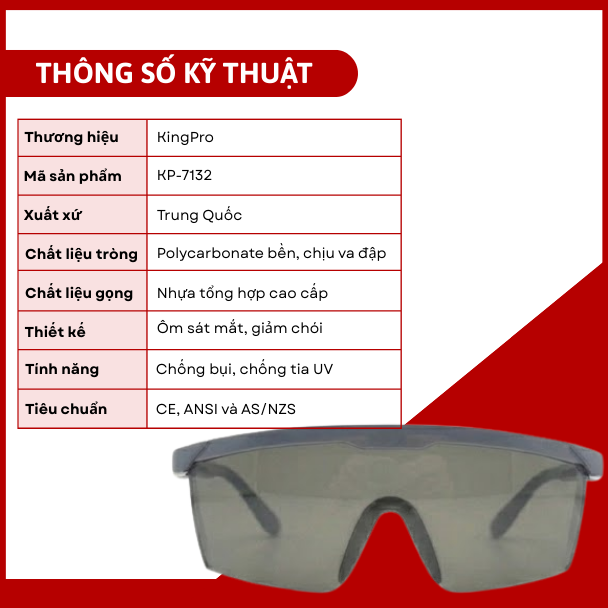 THÔNG SỐ KỸ THUẬT

| Thương hiệu | KingPro |
|---|---|
| Mã sản phẩm | KP-7132 |
| Xuất xứ | Trung Quốc |
| Chất liệu tròng | Polycarbonate bền, chịu va đập |
| Chất liệu gọng | Nhựa tổng hợp cao cấp |
| Thiết kế | Ôm sát mắt, giảm chói |
| Tính năng | Chống bụi, chống tia UV |
| Tiêu chuẩn | CE, ANSI và AS/NZS |